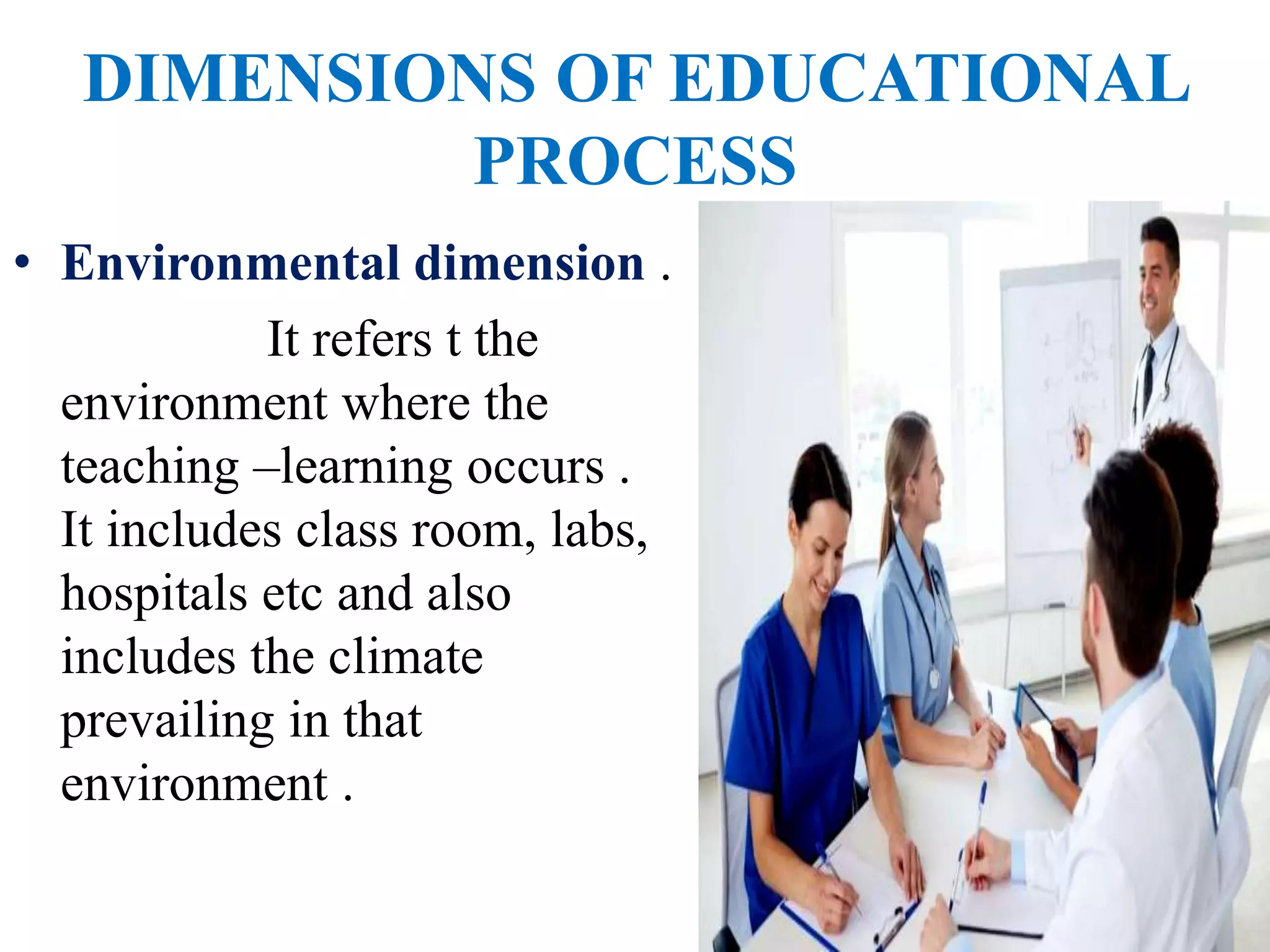 DIMENSIONS OF EDUCATIONAL PROCESS

• Environmental dimension .

It refers t the environment where the teaching –learning occurs . It includes class room, labs, hospitals etc and also includes the climate prevailing in that environment .